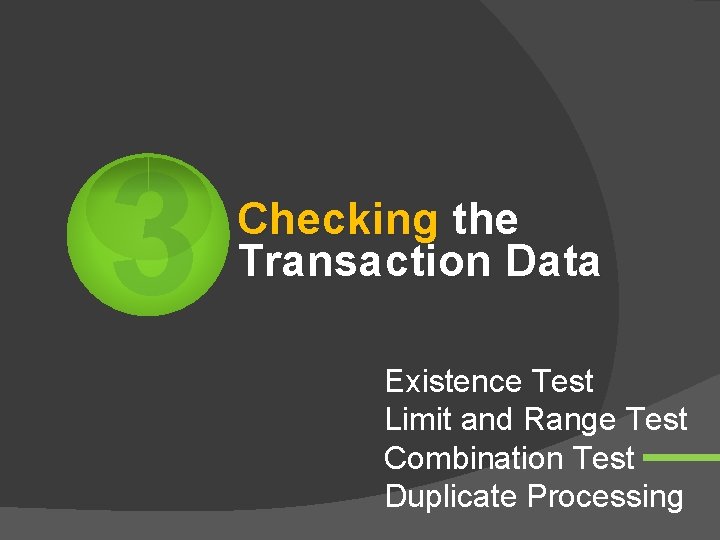 3

Checking the Transaction Data

Existence Test
Limit and Range Test
Combination Test
Duplicate Processing